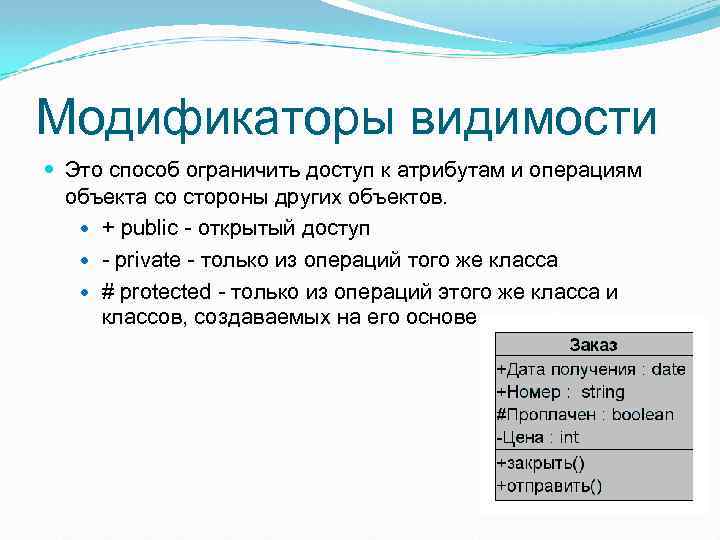 Модификаторы видимости

Это способ ограничить доступ к атрибутам и операциям объекта со стороны других объектов.

+ public - открытый доступ

- private - только из операций того же класса

# protected - только из операций этого же класса и классов, создаваемых на его основе

Заказ

+Дата получения : date
+Номер : string
#Проплачен : boolean
-Цена : int

+закрыть()
+отправить()